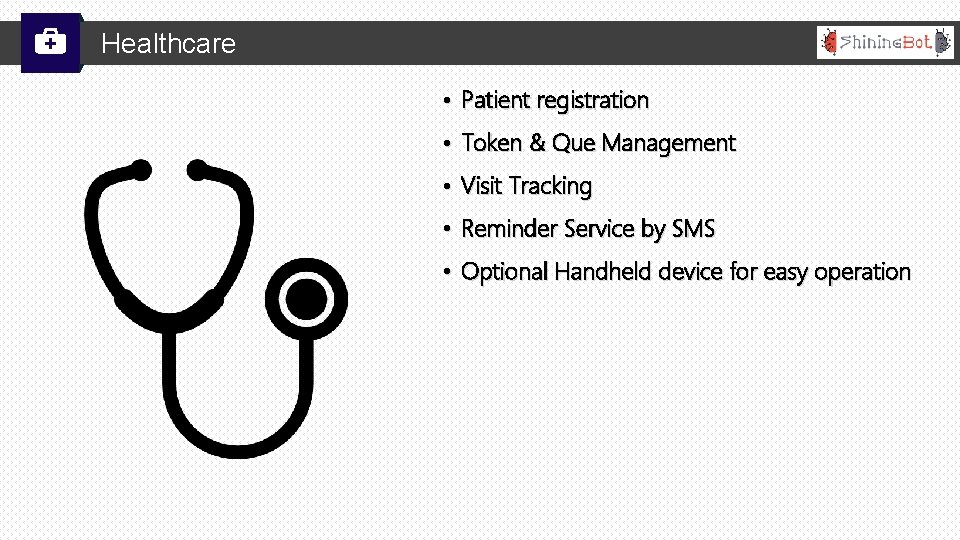 Healthcare

ShiningBot

• Patient registration
• Token & Que Management
• Visit Tracking
• Reminder Service by SMS
• Optional Handheld device for easy operation